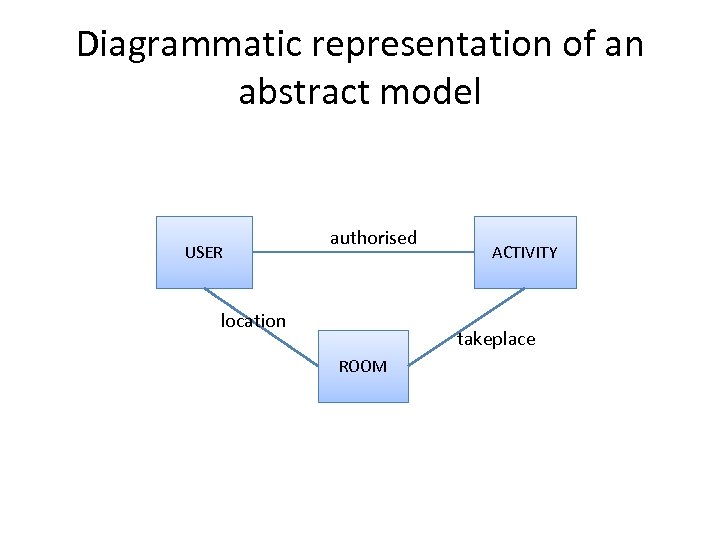 Diagrammatic representation of an abstract model

USER
authorised
ACTIVITY
location
takeplace
ROOM